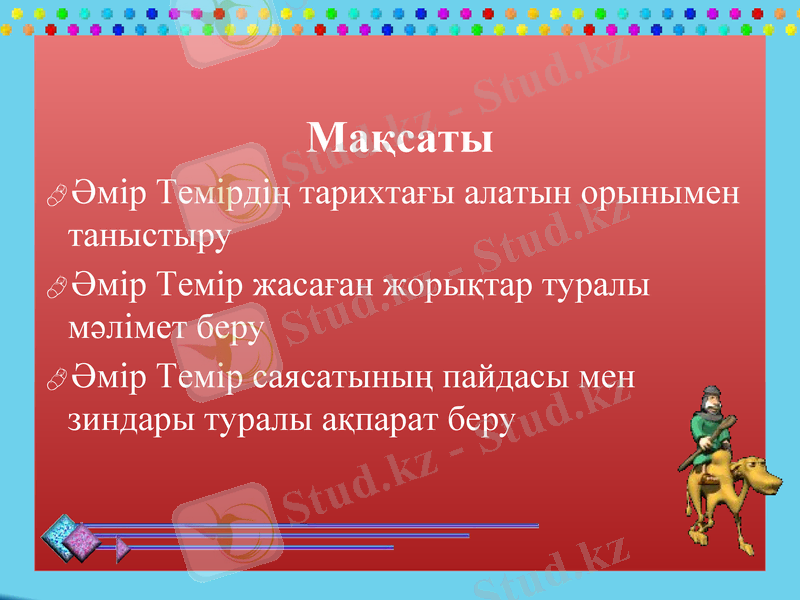 Мақсаты

Әмір Темірдің тарихтағы алатын орынымен таныстыру

Әмір Темір жасаған жорықтар туралы мәлімет беру

Әмір Темір саясатының пайдасы мен зиндары туралы ақпарат беру

Stud.kz - Stud.kz